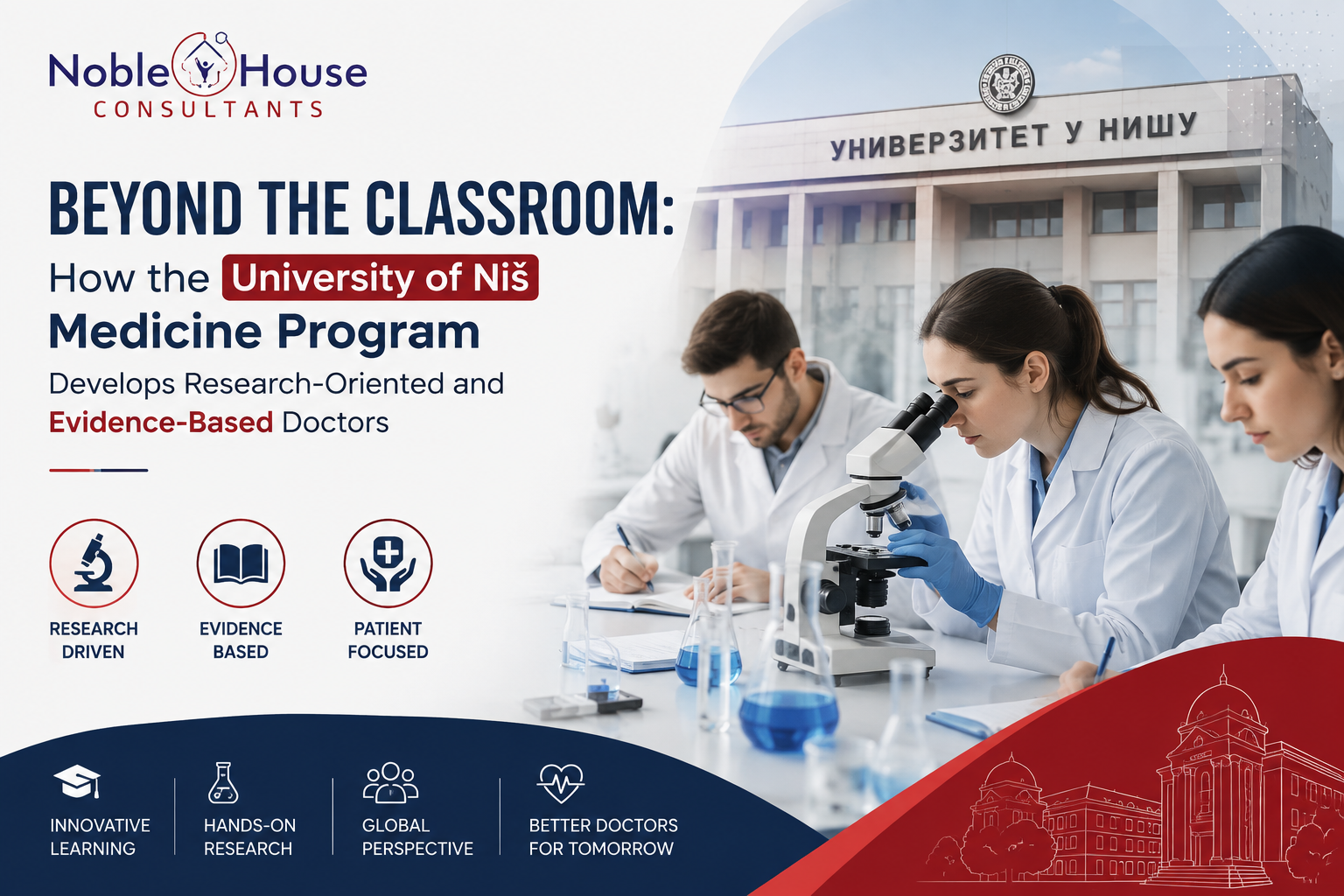 Noble House
CONSULTANTS

УНИВЕРЗИТЕТ У НИШУ

BEYOND THE CLASSROOM:
How the University of Niš Medicine Program
Develops Research-Oriented and Evidence-Based Doctors

RESEARCH DRIVEN
EVIDENCE BASED
PATIENT FOCUSED

INNOVATIVE LEARNING
HANDS-ON RESEARCH
GLOBAL PERSPECTIVE
BETTER DOCTORS FOR TOMORROW